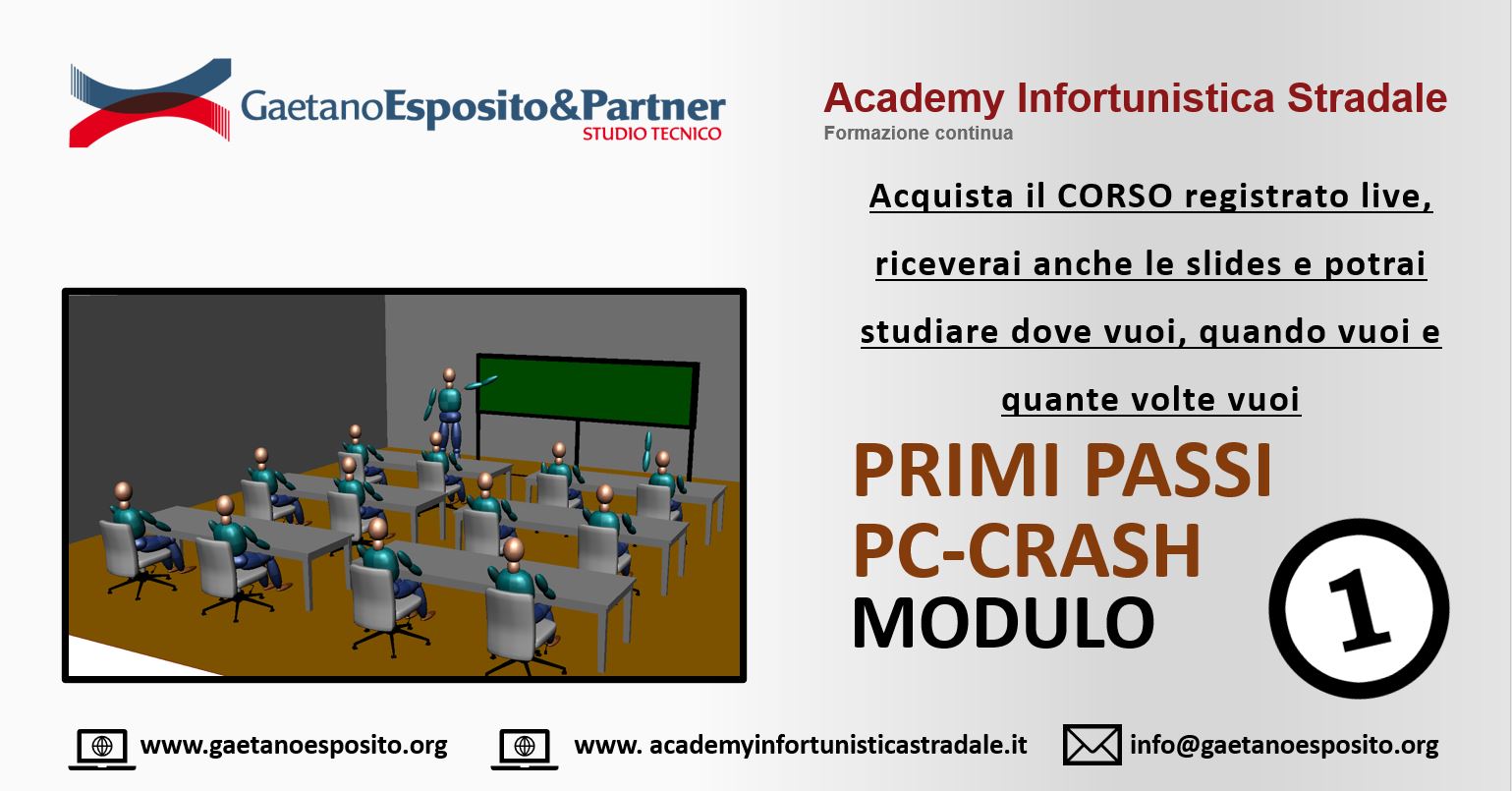 GaetanoEsposito&Partner
STUDIO TECNICO

Academy Infortunistica Stradale
Formazione continua

Acquista il CORSO registrato live, riceverai anche le slides e potrai studiare dove vuoi, quando vuoi e quante volte vuoi

PRIMI PASSI
PC-CRASH
MODULO 1

www.gaetanoesposito.org www. academyinfortunisticastradale.it info@gaetanoesposito.org